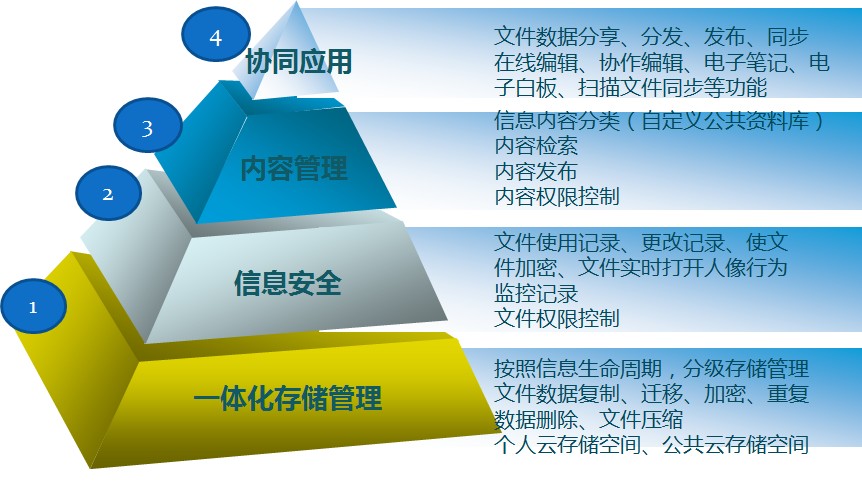 4
协同应用

文件数据分享、分发、发布、同步
在线编辑、协作编辑、电子笔记、电子白板、扫描文件同步等功能

3
内容管理

信息内容分类（自定义公共资料库）
内容检索
内容发布
内容权限控制

2
信息安全

文件使用记录、更改记录、使文件加密、文件实时打开人像行为监控记录
文件权限控制

1
一体化存储管理

按照信息生命周期，分级存储管理
文件数据复制、迁移、加密、重复数据删除、文件压缩
个人云存储空间、公共云存储空间